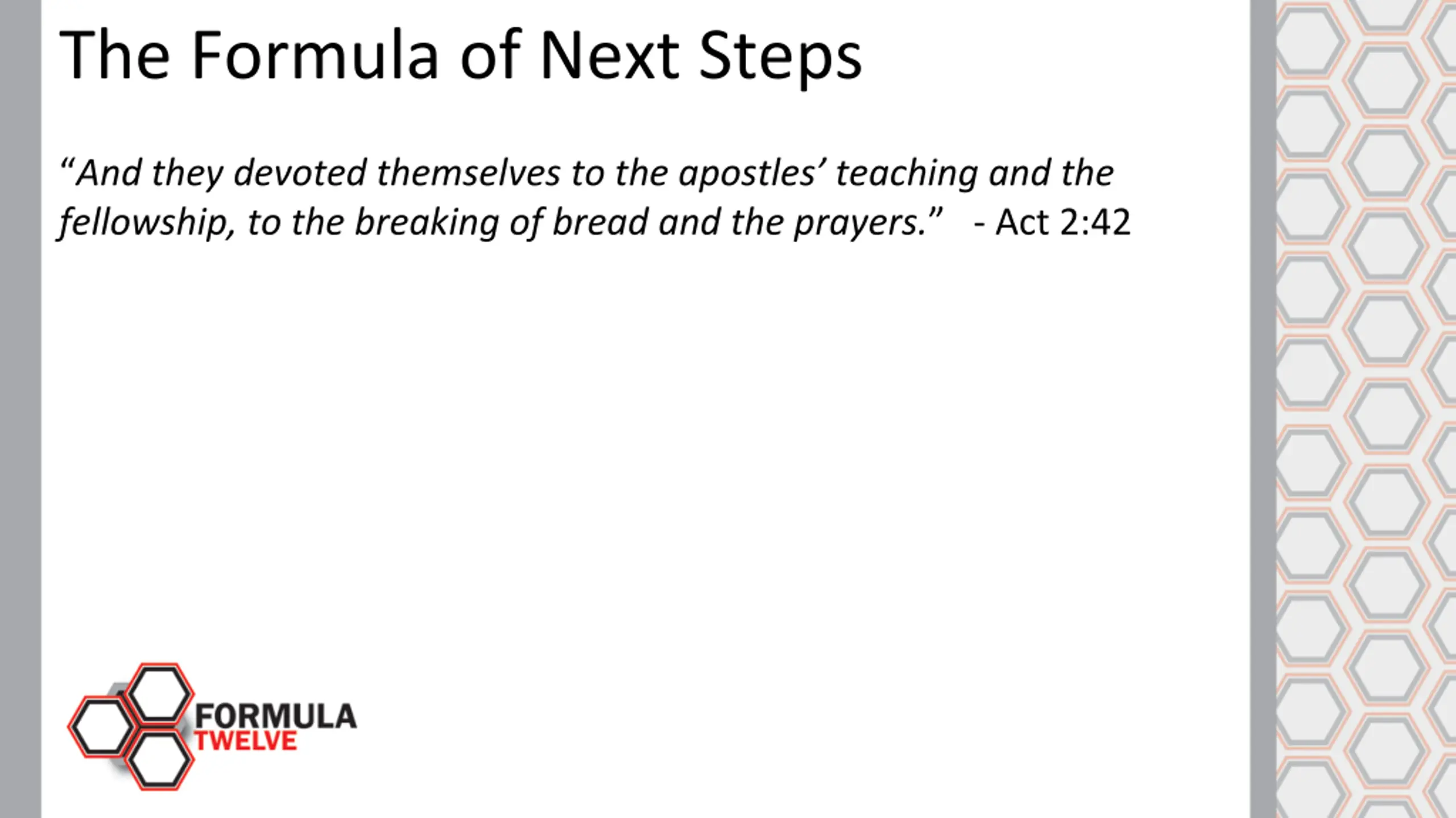 The Formula of Next Steps

“And they devoted themselves to the apostles’ teaching and the fellowship, to the breaking of bread and the prayers.” - Act 2:42

FORMULA
TWELVE